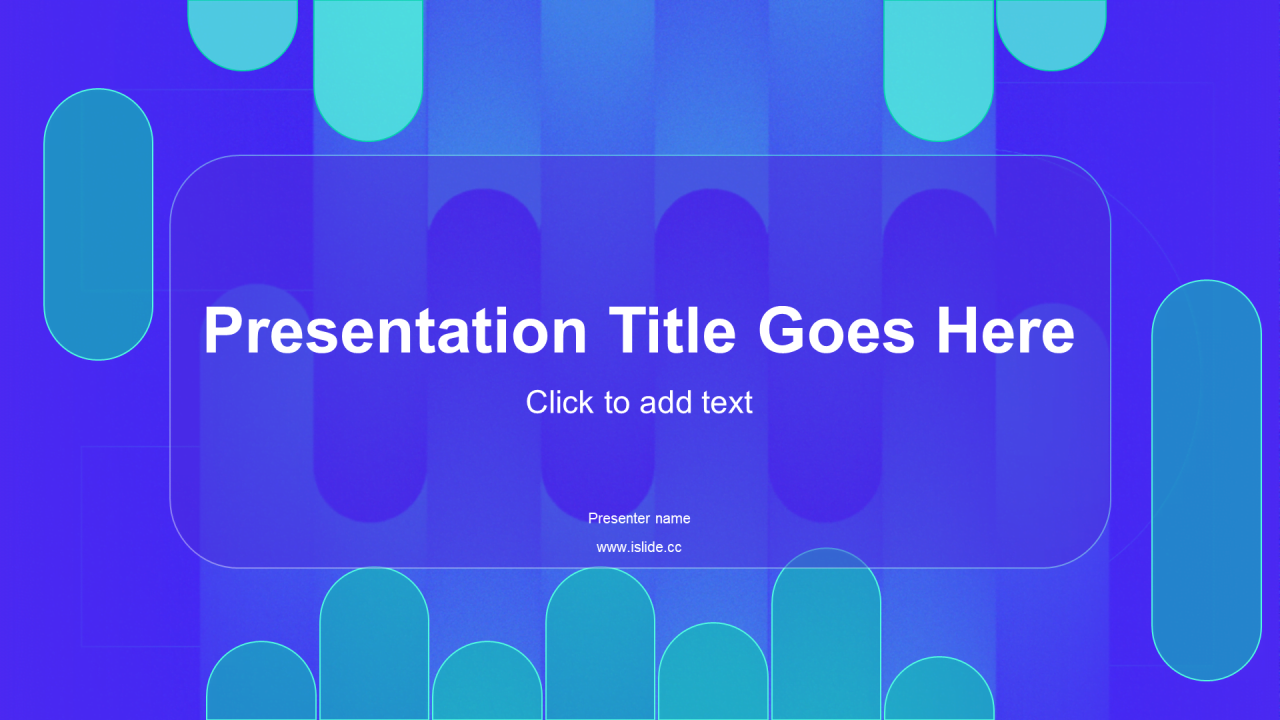 Presentation Title Goes Here

Click to add text

Presenter name

www.islide.cc